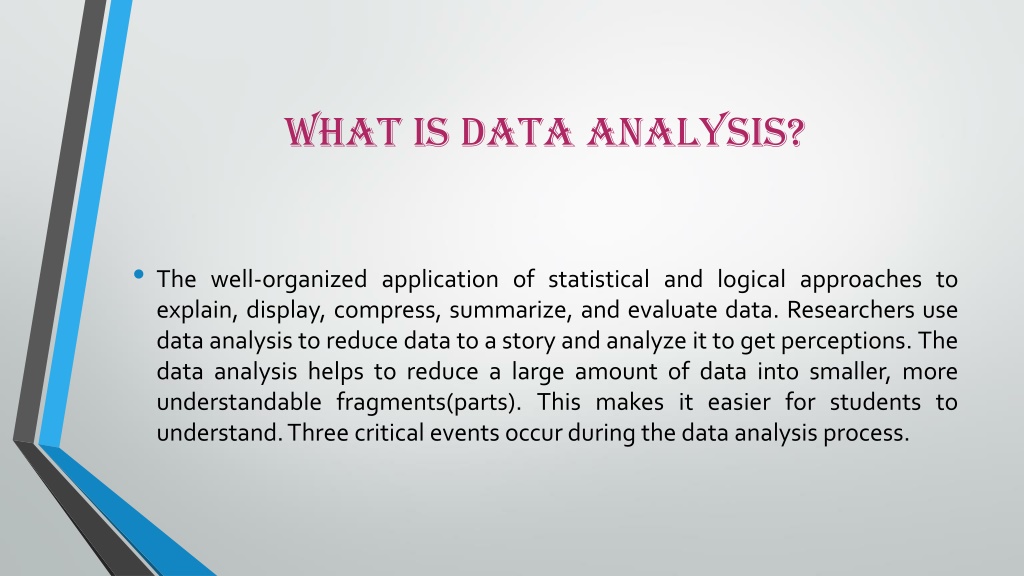 WHAT IS DATA ANALYSIS?

• The well-organized application of statistical and logical approaches to explain, display, compress, summarize, and evaluate data. Researchers use data analysis to reduce data to a story and analyze it to get perceptions. The data analysis helps to reduce a large amount of data into smaller, more understandable fragments(parts). This makes it easier for students to understand. Three critical events occur during the data analysis process.